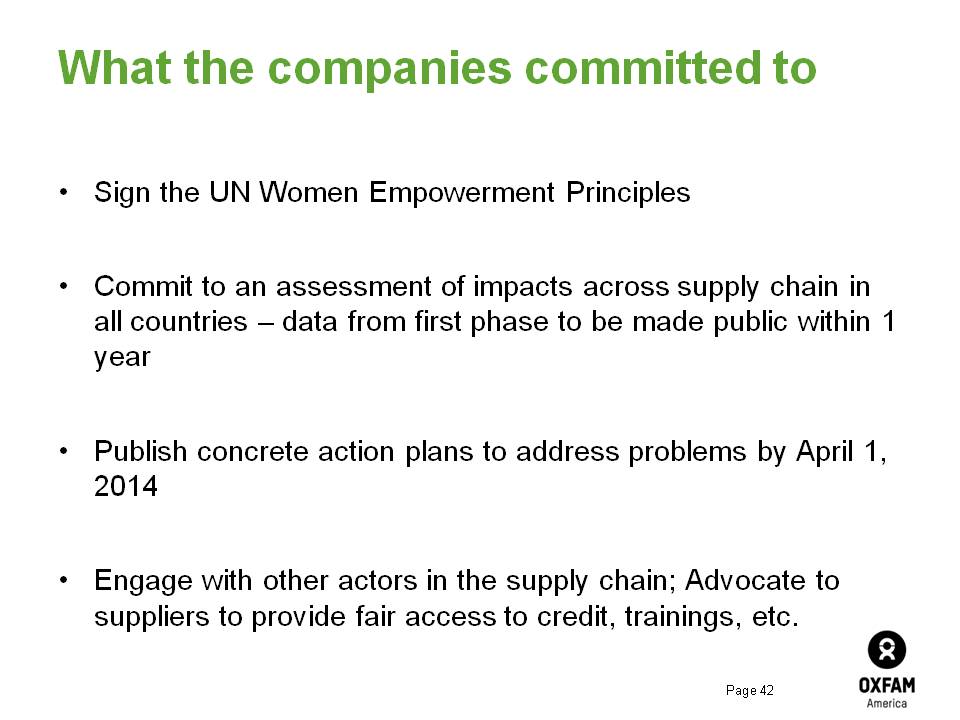 What the companies committed to

• Sign the UN Women Empowerment Principles

• Commit to an assessment of impacts across supply chain in all countries – data from first phase to be made public within 1 year

• Publish concrete action plans to address problems by April 1, 2014

• Engage with other actors in the supply chain; Advocate to suppliers to provide fair access to credit, trainings, etc.

Page 42

OXFAM
America